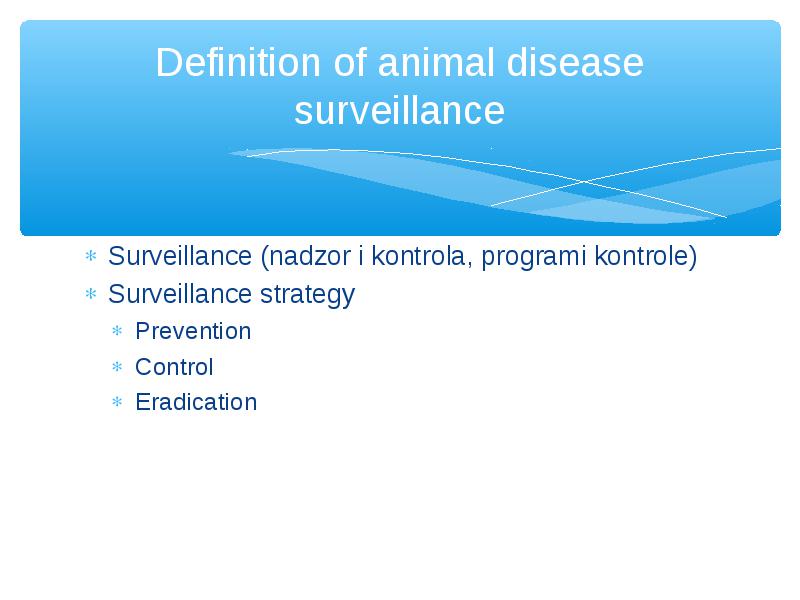 Definition of animal disease surveillance

* Surveillance (nadzor i kontrola, programi kontrole)
* Surveillance strategy
  * Prevention
  * Control
  * Eradication